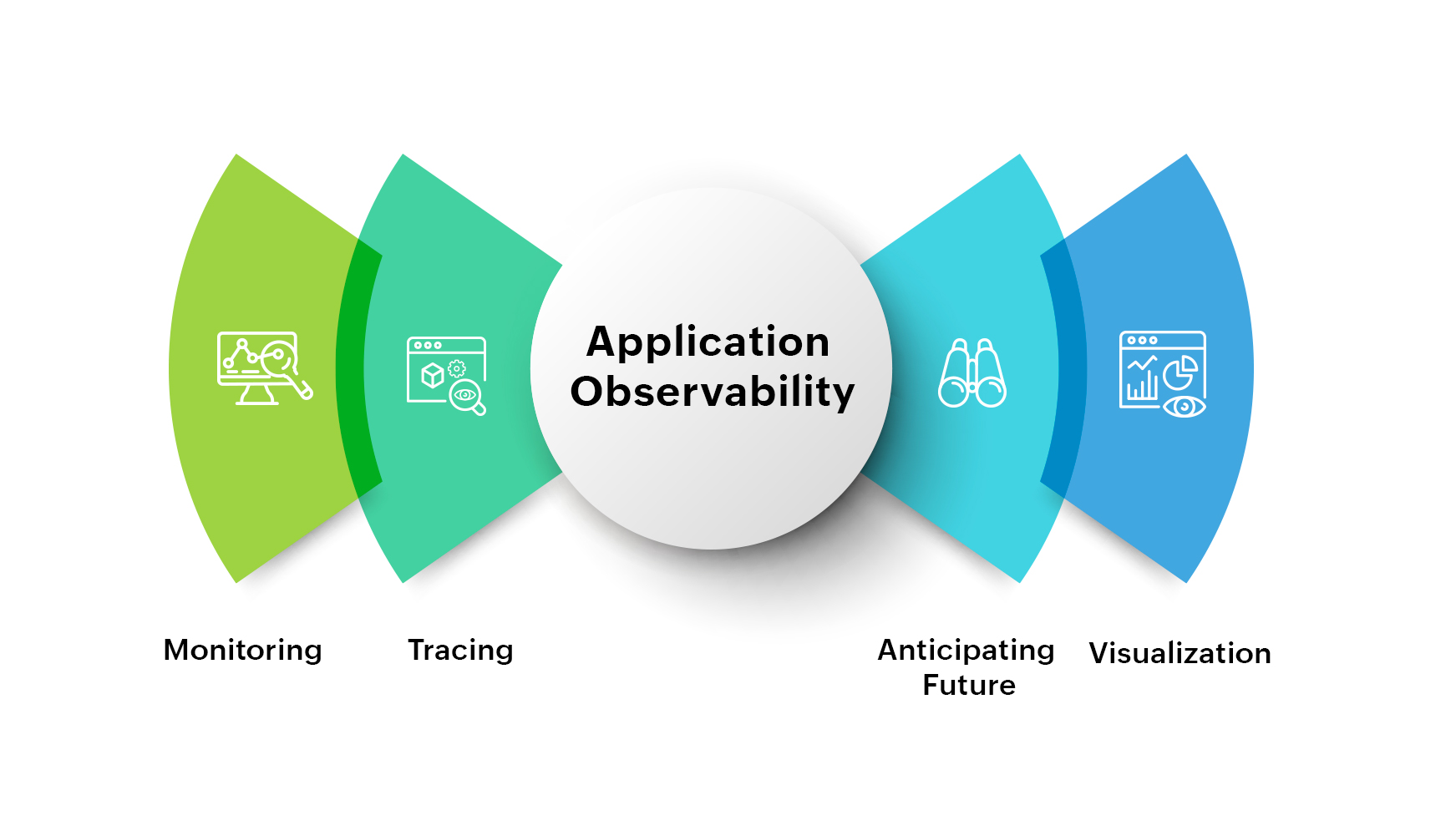 Application Observability

Monitoring

Tracing

Anticipating Future

Visualization